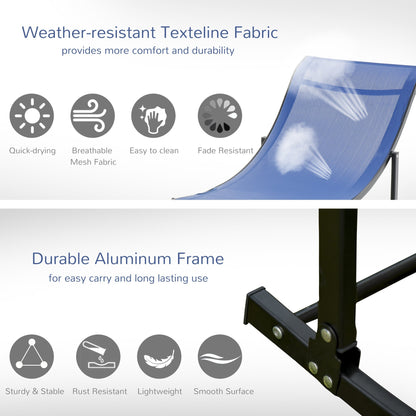 Weather-resistant Texteline Fabric
provides more comfort and durability

Quick-drying
Breathable Mesh Fabric
Easy to clean
Fade Resistant

Durable Aluminum Frame
for easy carry and long lasting use

Sturdy & Stable
Rust Resistant
Lightweight
Smooth Surface